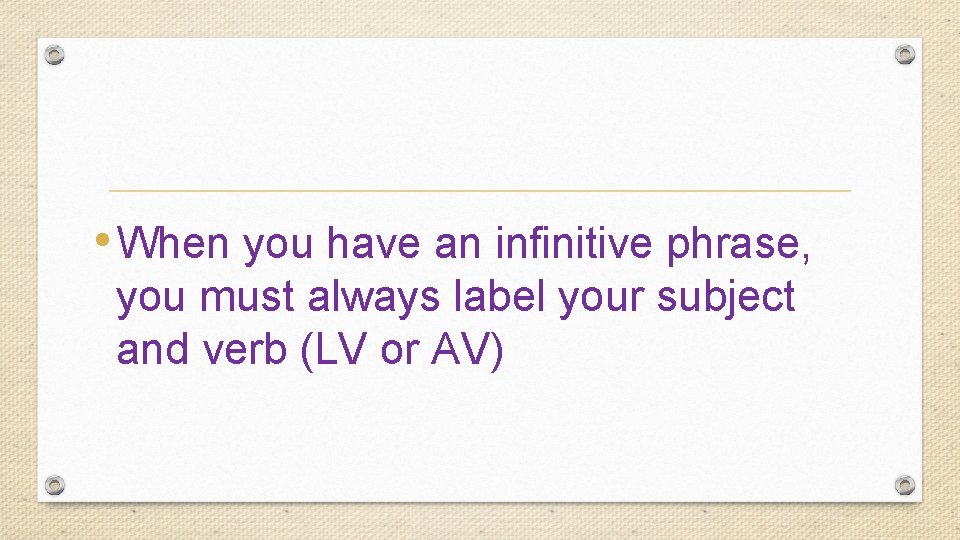 • When you have an infinitive phrase, you must always label your subject and verb (LV or AV)